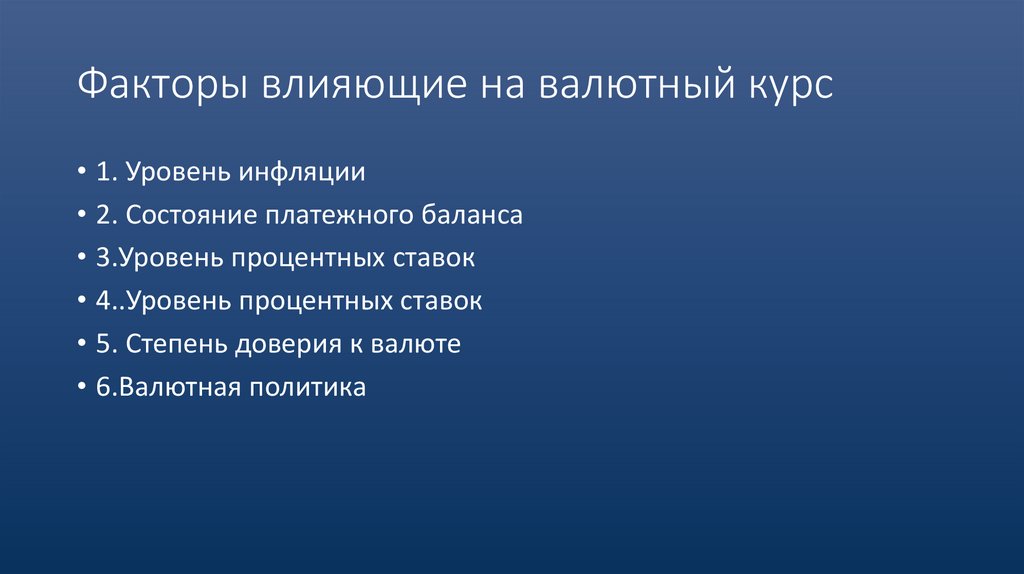 Факторы влияющие на валютный курс

• 1. Уровень инфляции
• 2. Состояние платежного баланса
• 3.Уровень процентных ставок
• 4..Уровень процентных ставок
• 5. Степень доверия к валюте
• 6.Валютная политика